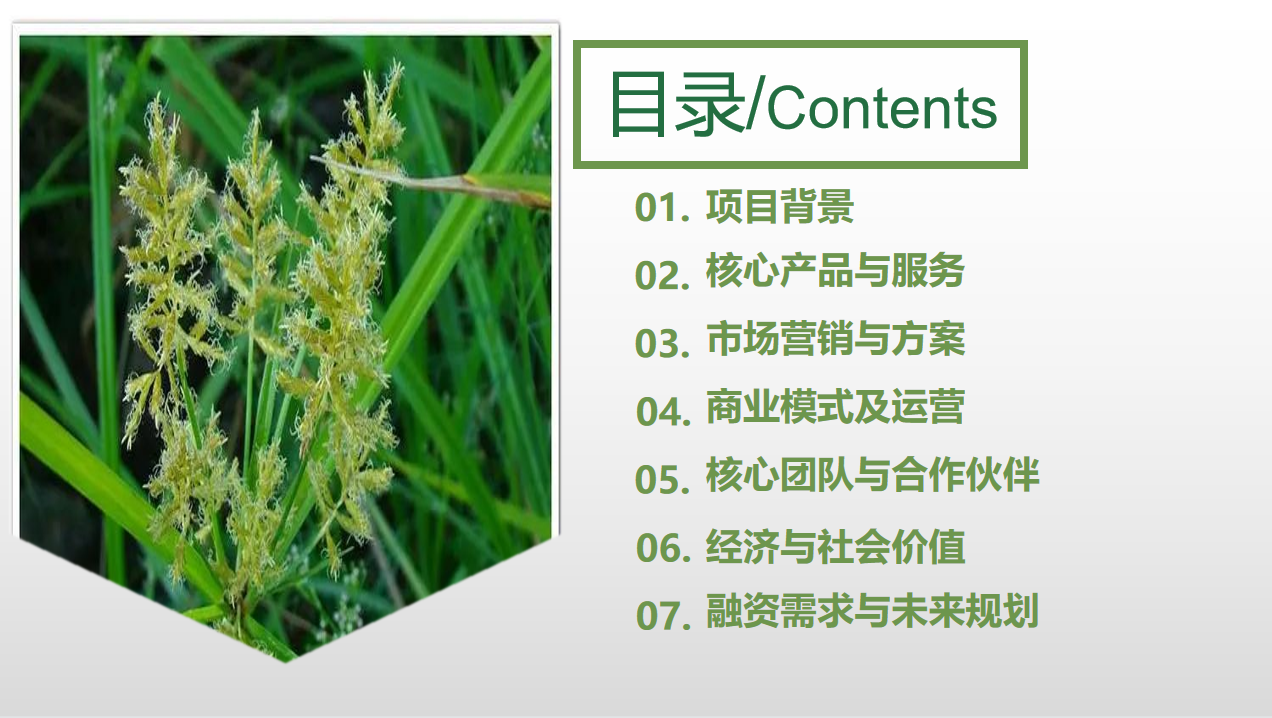 目录/Contents

01. 项目背景

02. 核心产品与服务

03. 市场营销与方案

04. 商业模式及运营

05. 核心团队与合作伙伴

06. 经济与社会价值

07. 融资需求与未来规划